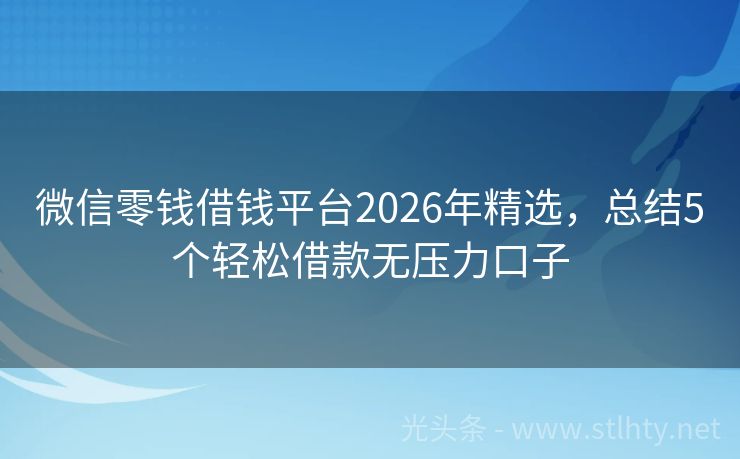 微信零钱借钱平台2026年精选，总结5个轻松借款无压力口子

光头条 - www.stlhty.net